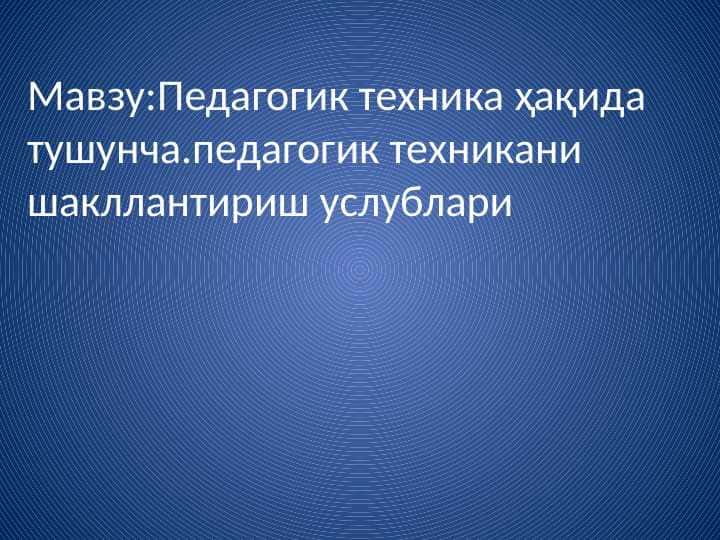 Мавзу:Педагогик техника ҳақида тушунча.педагогик техникани шакллантириш услублари